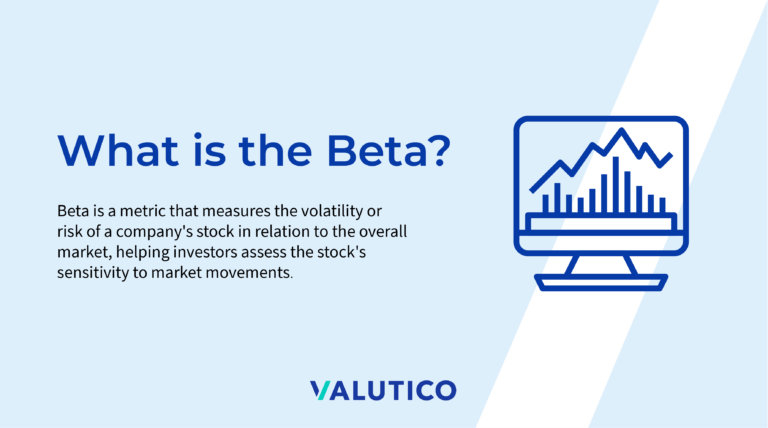 What is the Beta?

Beta is a metric that measures the volatility or risk of a company's stock in relation to the overall market, helping investors assess the stock's sensitivity to market movements.

VALUTICO